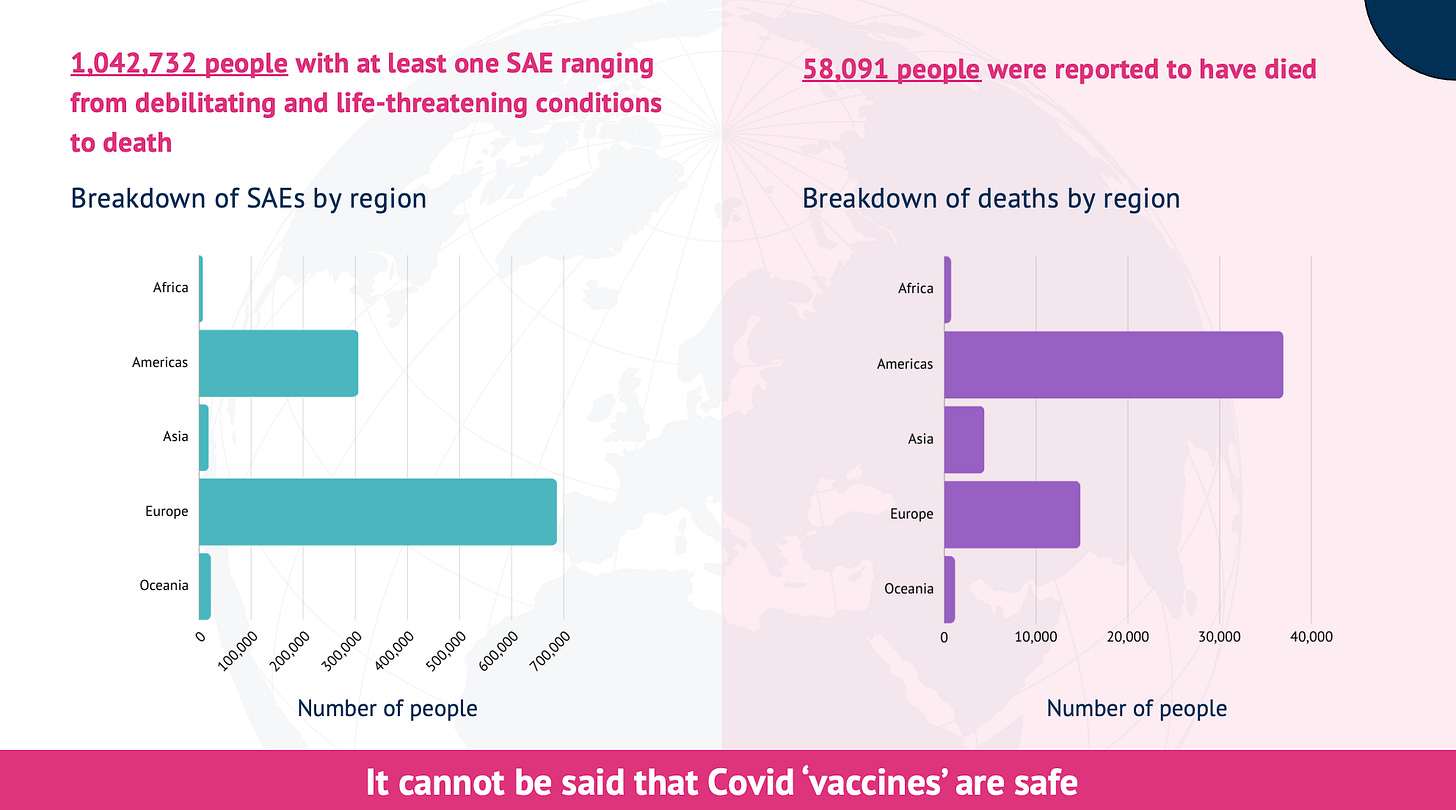 1,042,732 people with at least one SAE ranging from debilitating and life-threatening conditions to death

Breakdown of SAEs by region

Africa
Americas
Asia
Europe
Oceania

0
100,000
200,000
300,000
400,000
500,000
600,000
700,000

Number of people

58,091 people were reported to have died

Breakdown of deaths by region

Africa
Americas
Asia
Europe
Oceania

0
10,000
20,000
30,000
40,000

Number of people

It cannot be said that Covid ‘vaccines’ are safe